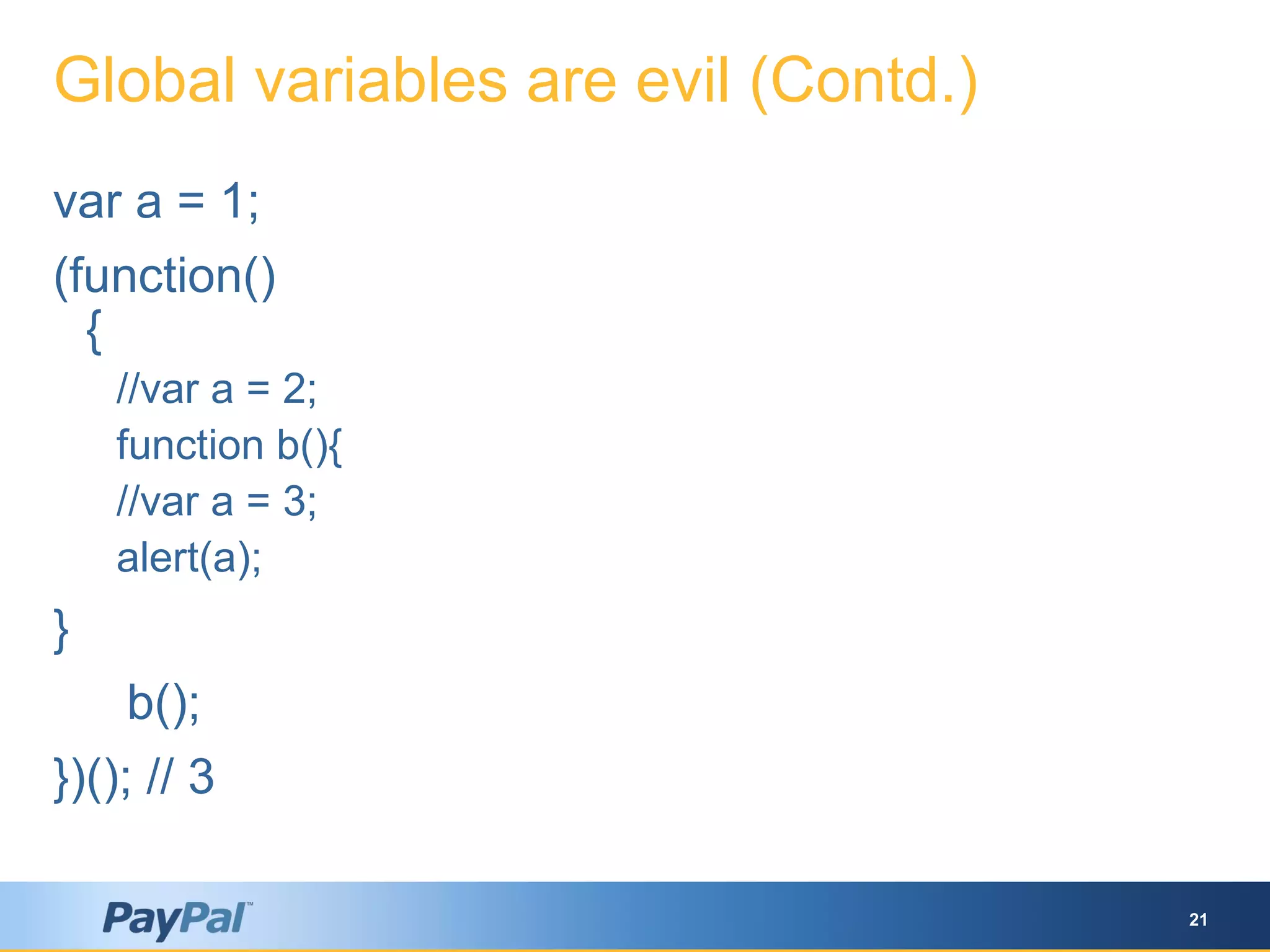 Global variables are evil (Contd.)

var a = 1;

(function()
{
//var a = 2;
function b(){
//var a = 3;
alert(a);
}
b();
})(); // 3

PayPal™

21